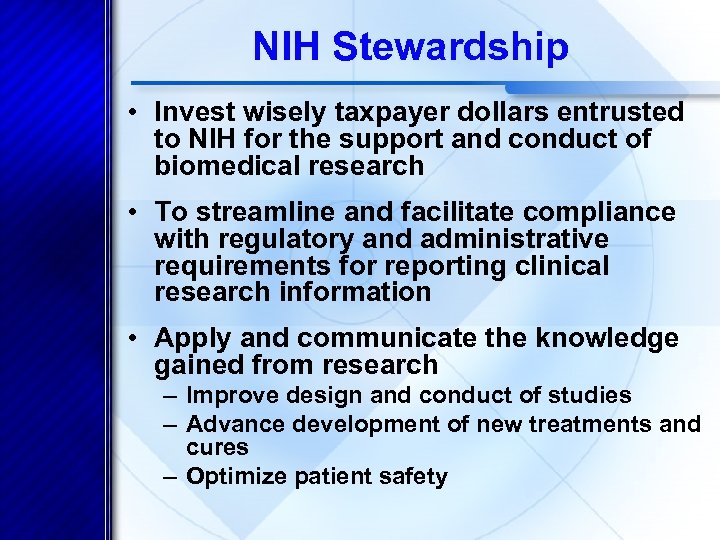 NIH Stewardship

• Invest wisely taxpayer dollars entrusted to NIH for the support and conduct of biomedical research

• To streamline and facilitate compliance with regulatory and administrative requirements for reporting clinical research information

• Apply and communicate the knowledge gained from research
– Improve design and conduct of studies
– Advance development of new treatments and cures
– Optimize patient safety